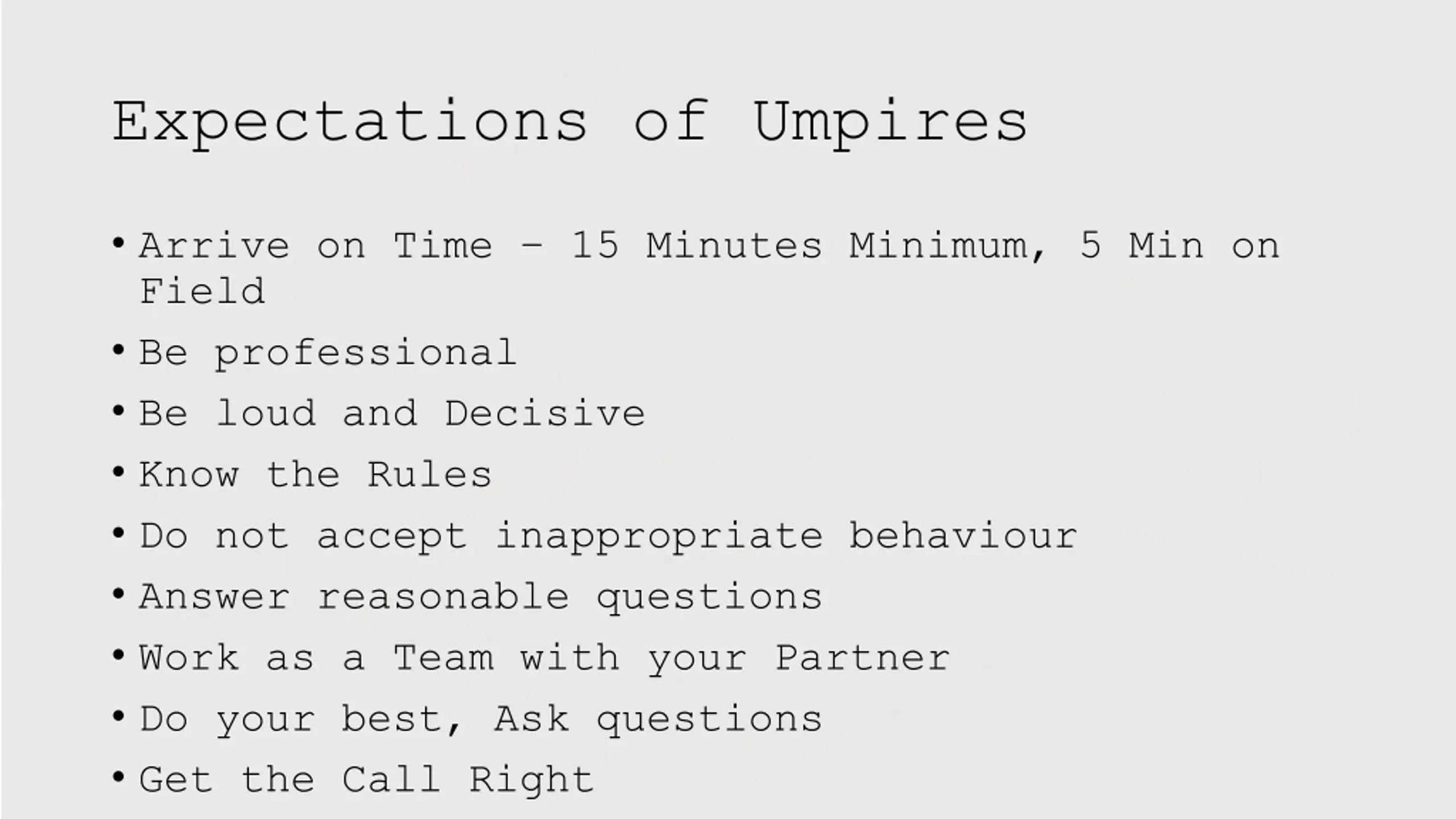 Expectations of Umpires

• Arrive on Time – 15 Minutes Minimum, 5 Min on Field
• Be professional
• Be loud and Decisive
• Know the Rules
• Do not accept inappropriate behaviour
• Answer reasonable questions
• Work as a Team with your Partner
• Do your best, Ask questions
• Get the Call Right